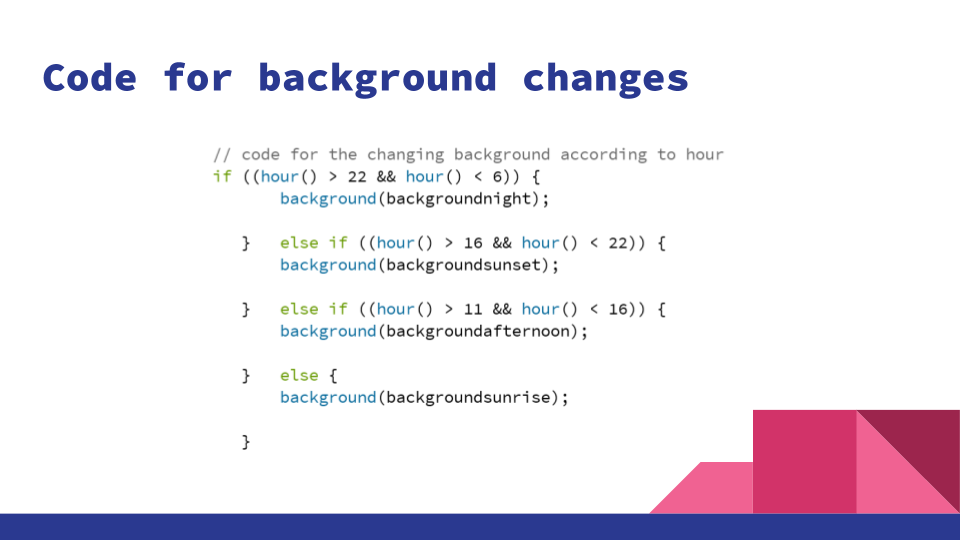 Code for background changes

// code for the changing background according to hour
if ((hour() > 22 && hour() < 6)) {
    background(backgroundnight);

  }   else if ((hour() > 16 && hour() < 22)) {
    background(backgroundsunset);

  }   else if ((hour() > 11 && hour() < 16)) {
    background(backgroundafternoon);

  }   else {
    background(backgroundsunrise);

  }